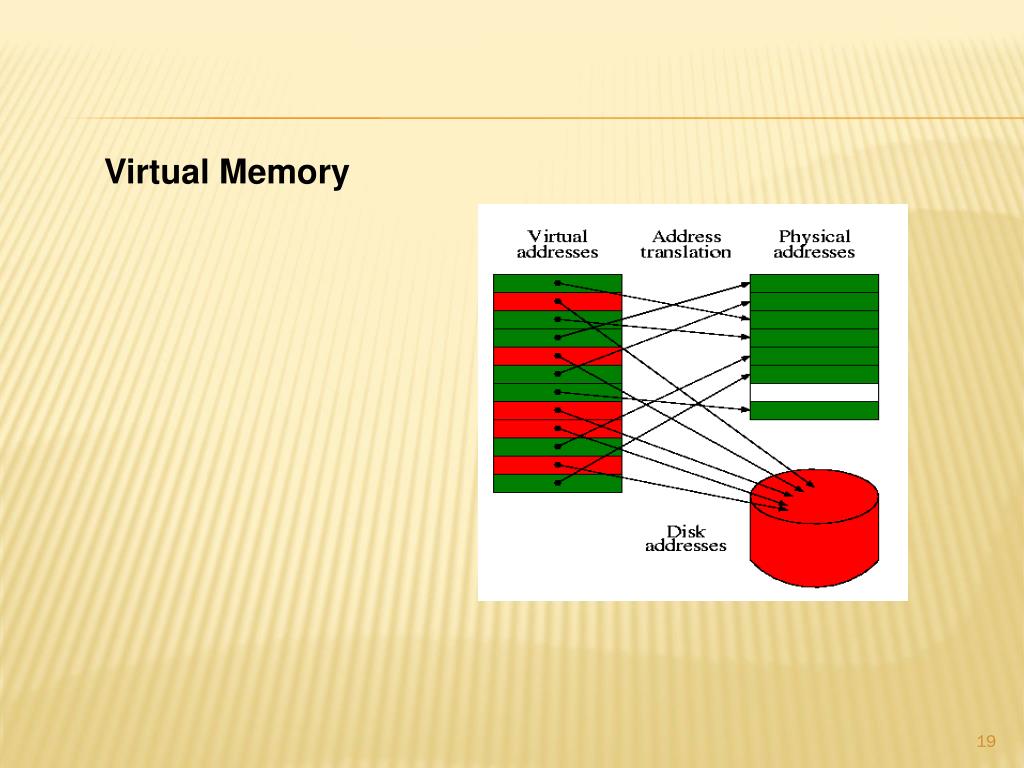 Virtual Memory

Virtual addresses

Address translation

Physical addresses

Disk addresses

19